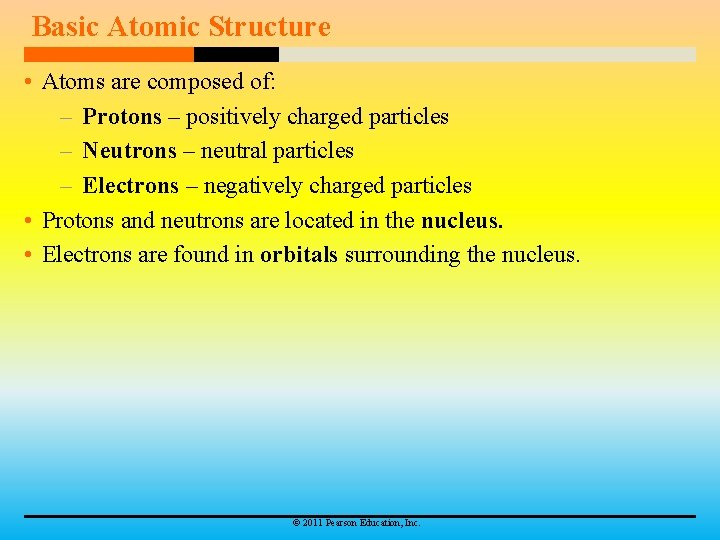 Basic Atomic Structure

• Atoms are composed of:
– Protons – positively charged particles
– Neutrons – neutral particles
– Electrons – negatively charged particles
• Protons and neutrons are located in the nucleus.
• Electrons are found in orbitals surrounding the nucleus.

© 2011 Pearson Education, Inc.